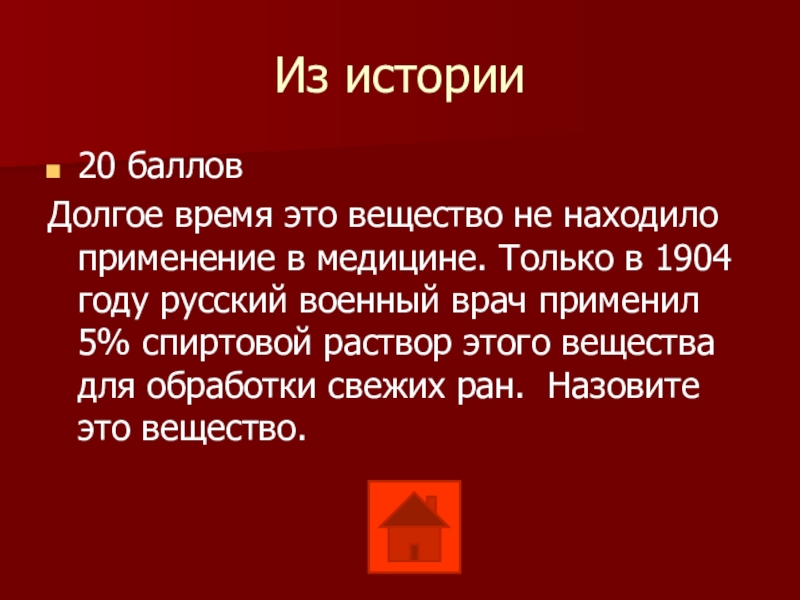 Из истории

20 баллов

Долгое время это вещество не находило применение в медицине. Только в 1904 году русский военный врач применил 5% спиртовой раствор этого вещества для обработки свежих ран.  Назовите это вещество.